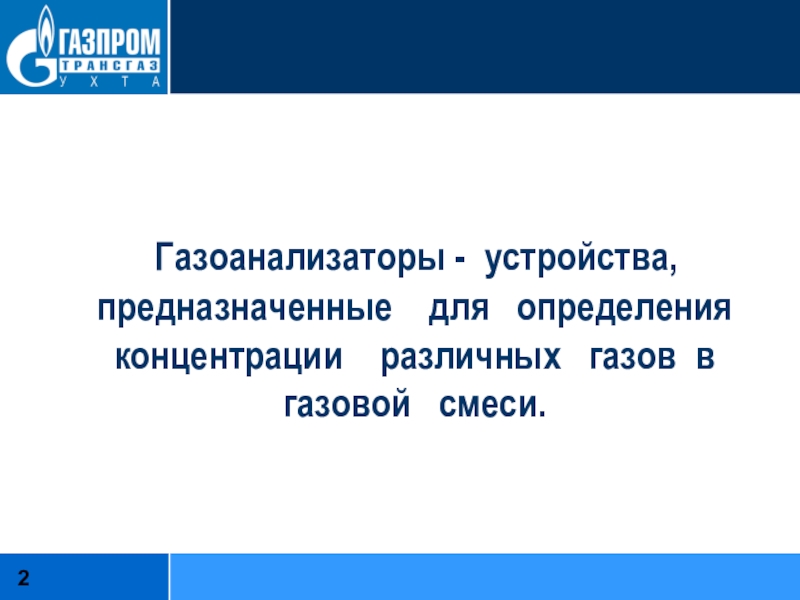 ГАЗПРОМ
ТРАНСГАЗ
УХТА

Газоанализаторы - устройства, предназначенные для определения концентрации различных газов в газовой смеси.

2